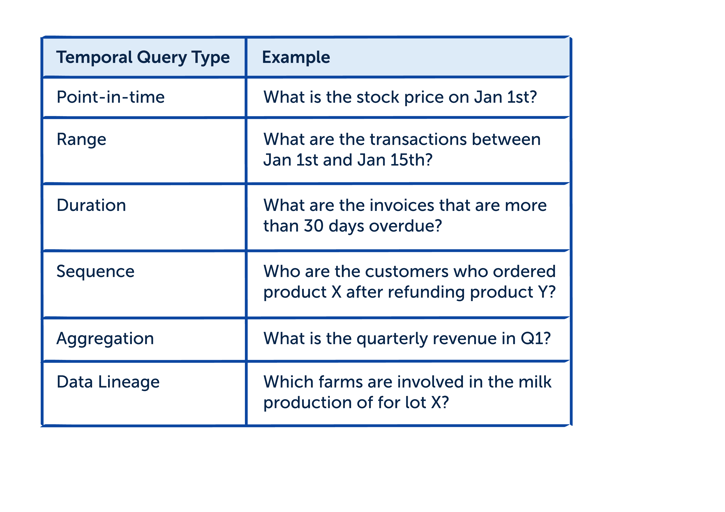 | Temporal Query Type | Example |
|---|---|
| Point-in-time | What is the stock price on Jan 1st? |
| Range | What are the transactions between Jan 1st and Jan 15th? |
| Duration | What are the invoices that are more than 30 days overdue? |
| Sequence | Who are the customers who ordered product X after refunding product Y? |
| Aggregation | What is the quarterly revenue in Q1? |
| Data Lineage | Which farms are involved in the milk production of for lot X? |